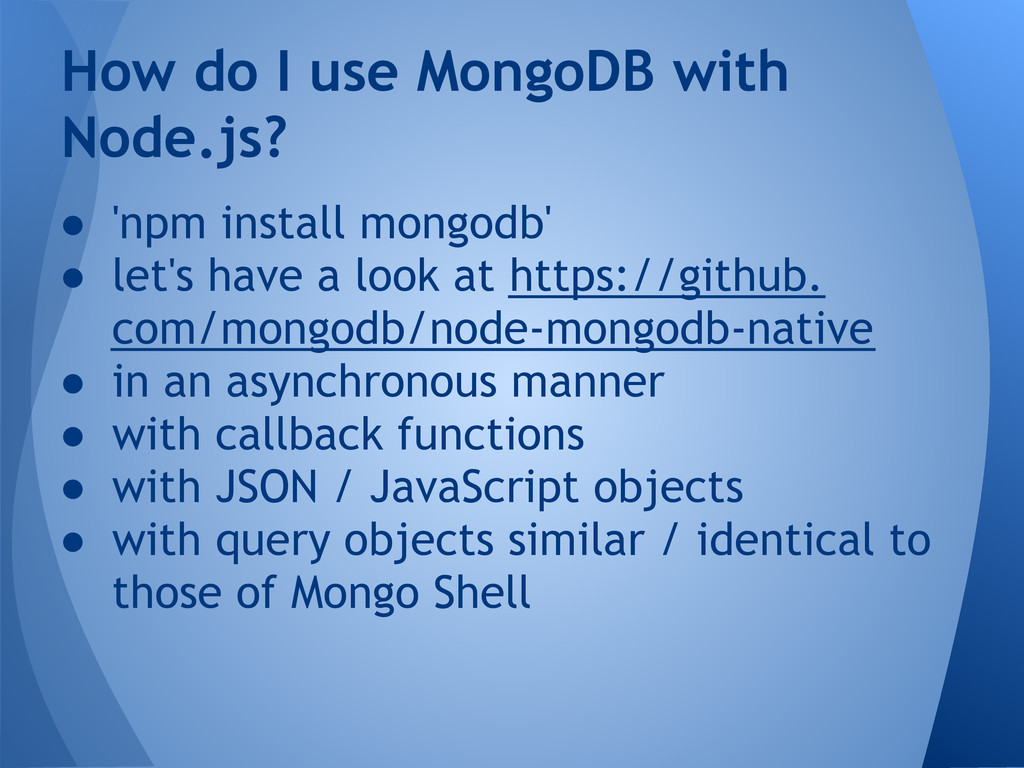 How do I use MongoDB with Node.js?

● 'npm install mongodb'
● let's have a look at https://github.com/mongodb/node-mongodb-native
● in an asynchronous manner
● with callback functions
● with JSON / JavaScript objects
● with query objects similar / identical to those of Mongo Shell